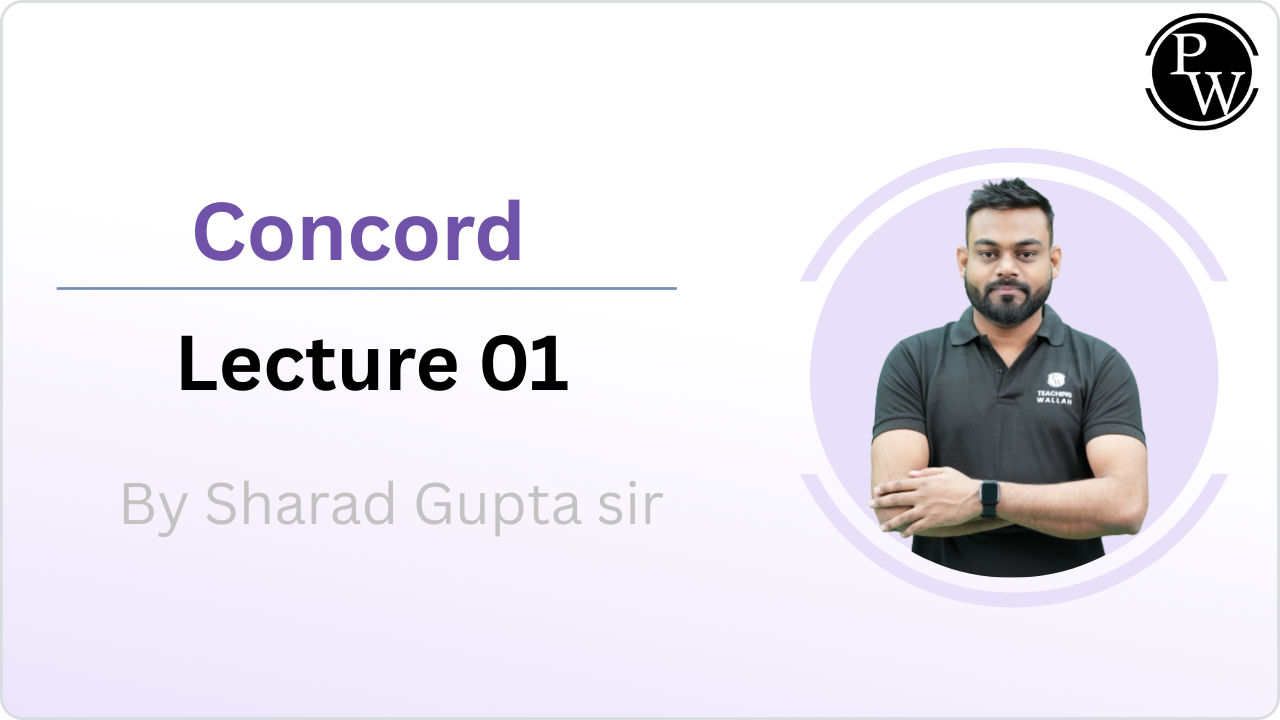 PW

Concord

Lecture 01

By Sharad Gupta sir

TEACHING WALLAH